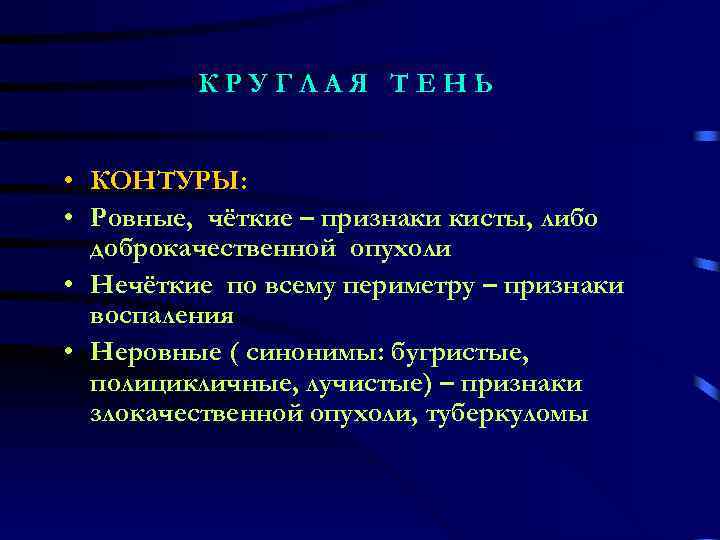 КРУГЛАЯ ТЕНЬ

• КОНТУРЫ:
• Ровные, чёткие – признаки кисты, либо доброкачественной опухоли
• Нечёткие по всему периметру – признаки воспаления
• Неровные ( синонимы: бугристые, полицикличные, лучистые) – признаки злокачественной опухоли, туберкуломы